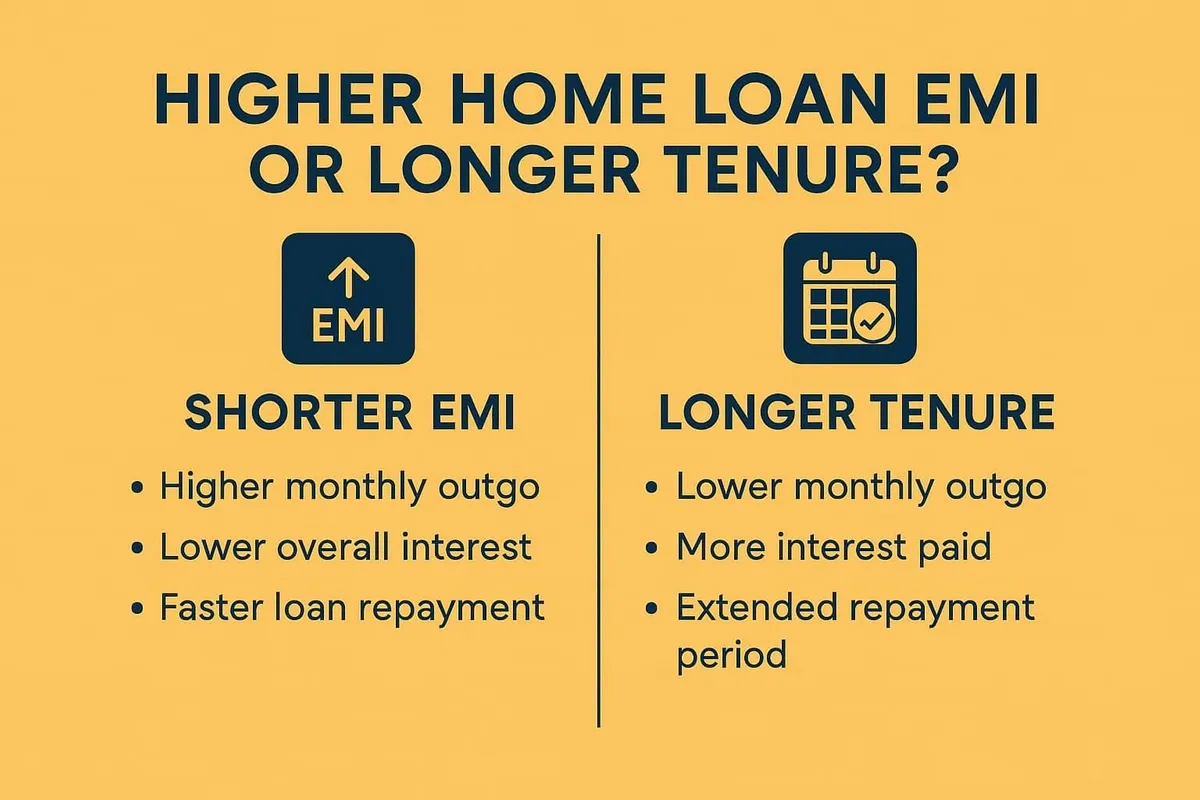 HIGHER HOME LOAN EMI OR LONGER TENURE?

EMI

SHORTER EMI

• Higher monthly outgo
• Lower overall interest
• Faster loan repayment

LONGER TENURE

• Lower monthly outgo
• More interest paid
• Extended repayment period